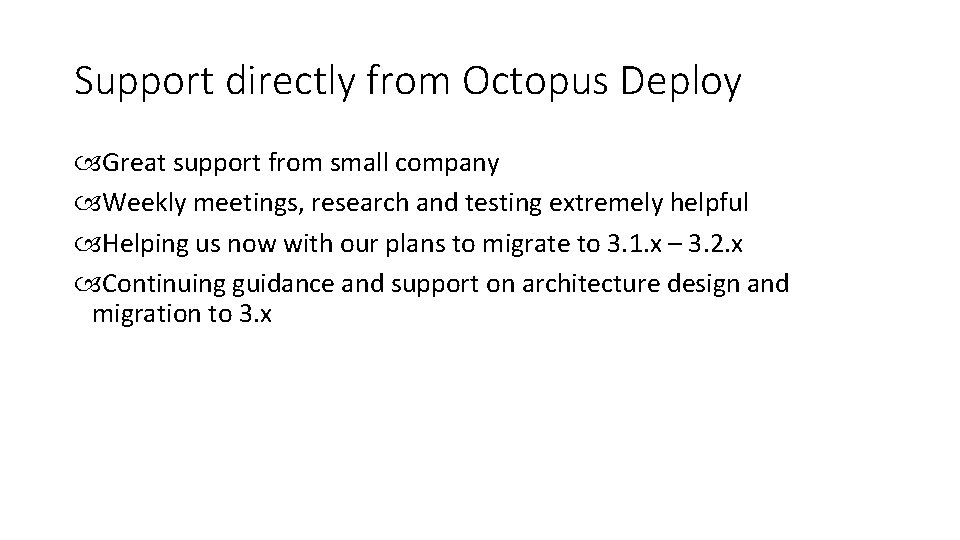 Support directly from Octopus Deploy

Great support from small company

Weekly meetings, research and testing extremely helpful

Helping us now with our plans to migrate to 3.1.x – 3.2.x

Continuing guidance and support on architecture design and migration to 3.x